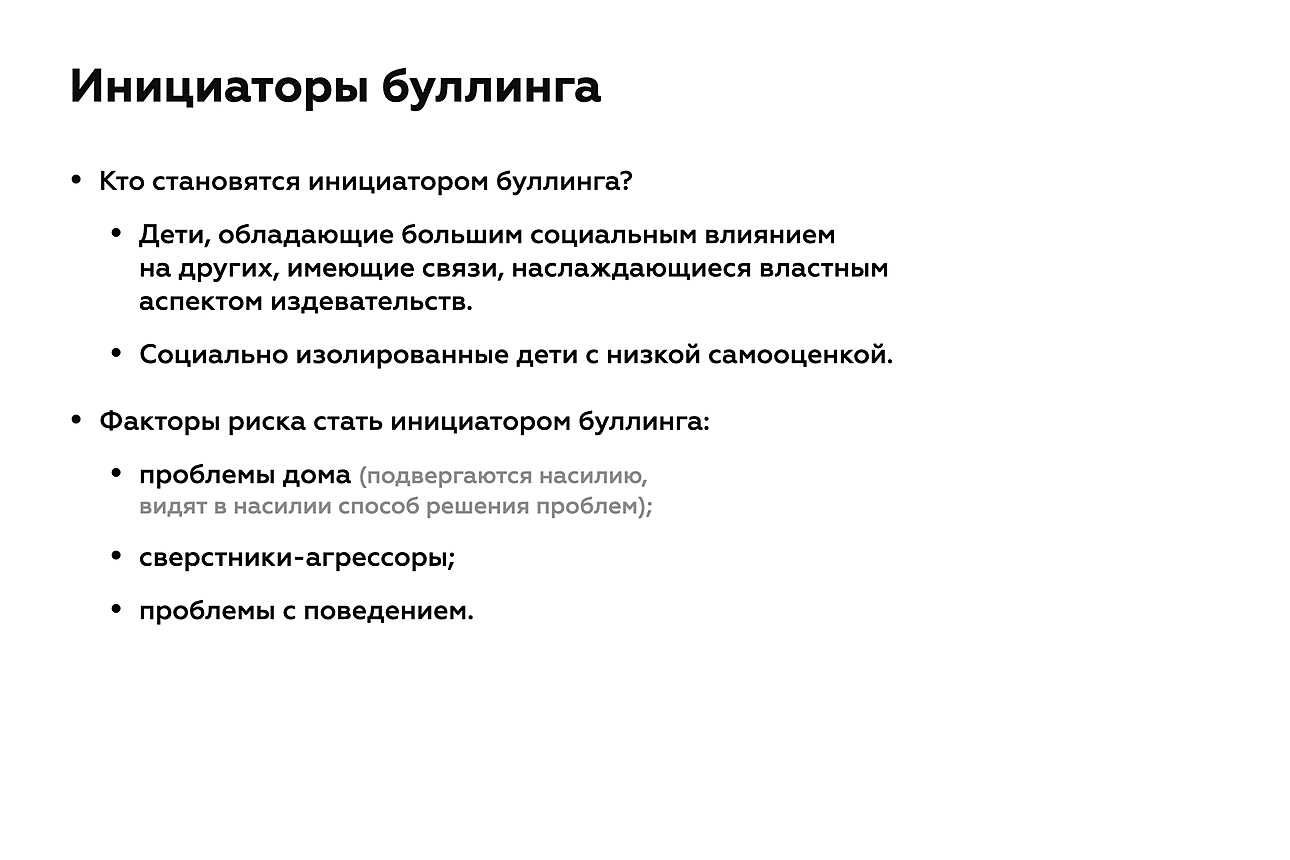 Инициаторы буллинга

• Кто становятся инициатором буллинга?

  • Дети, обладающие большим социальным влиянием на других, имеющие связи, наслаждающиеся властным аспектом издевательств.

  • Социально изолированные дети с низкой самооценкой.

• Факторы риска стать инициатором буллинга:

  • проблемы дома (подвергаются насилию, видят в насилии способ решения проблем);

  • сверстники-агрессоры;

  • проблемы с поведением.